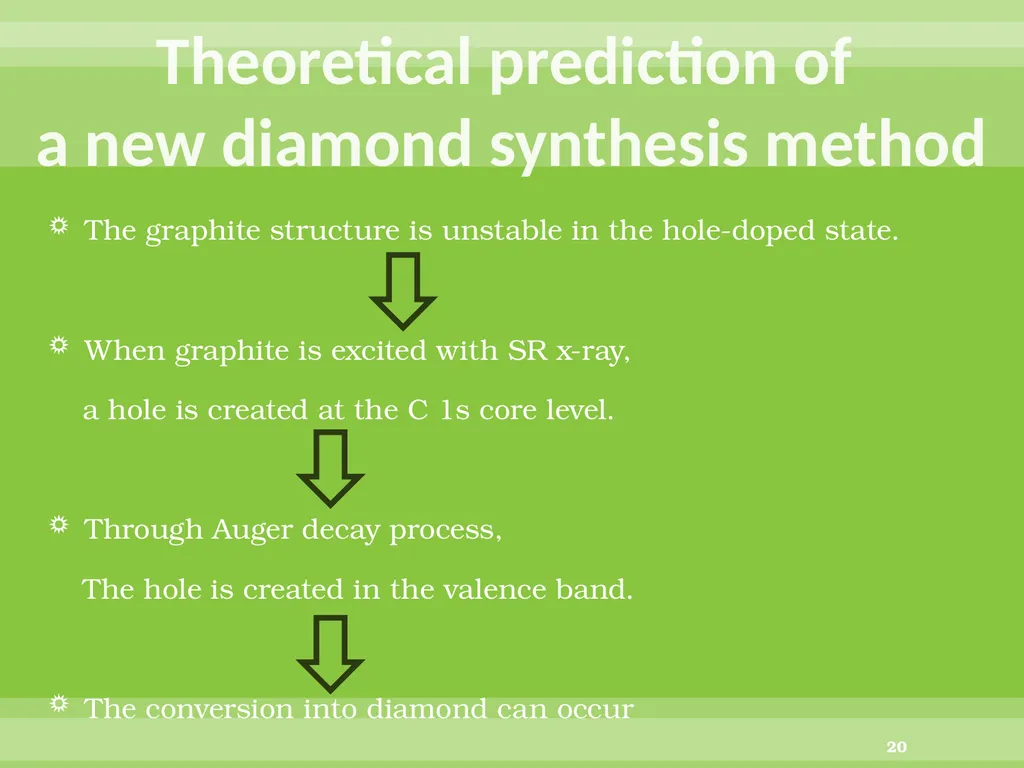 Theoretical prediction of a new diamond synthesis method

The graphite structure is unstable in the hole-doped state.

When graphite is excited with SR x-ray,

a hole is created at the C 1s core level.

Through Auger decay process,

The hole is created in the valence band.

The conversion into diamond can occur

20